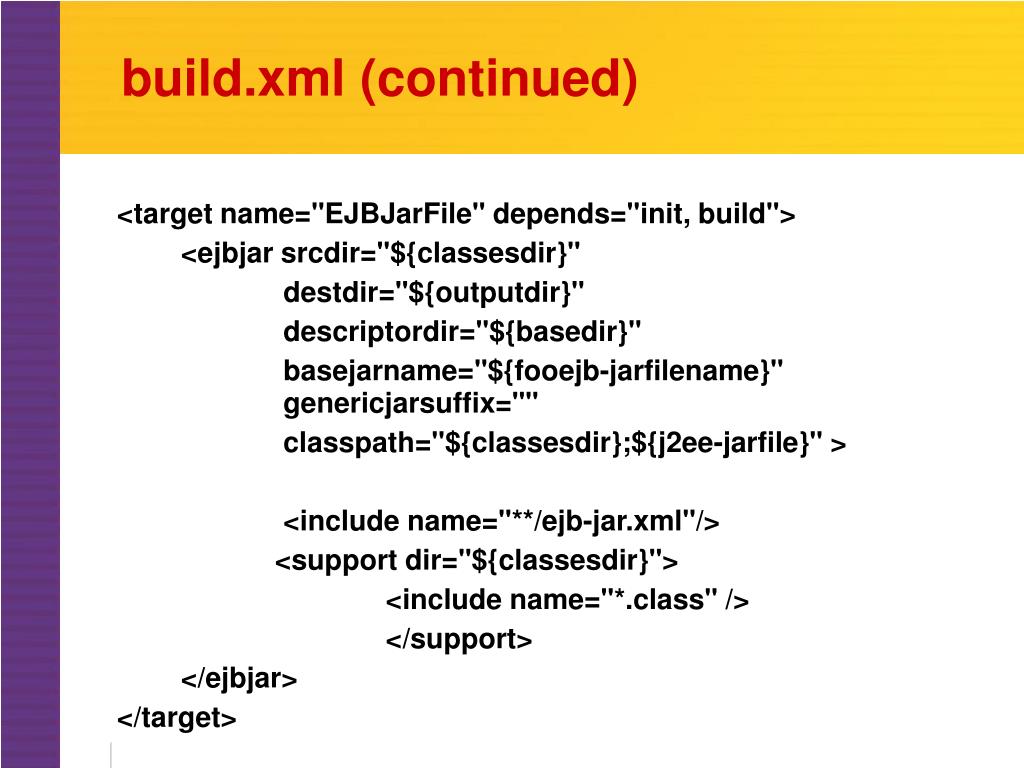 build.xml (continued)

<target name="EJBJarFile" depends="init, build">
<ejbjar srcdir="${classesdir}"
destdir="${outputdir}"
descriptordir="${basedir}"
basejarname="${fooejb-jarfilename}" genericjarsuffix=""
classpath="${classesdir};${j2ee-jarfile}" >

<include name="**/ejb-jar.xml"/>
<support dir="${classesdir}">
<include name="*.class" />
</support>
</ejbjar>
</target>